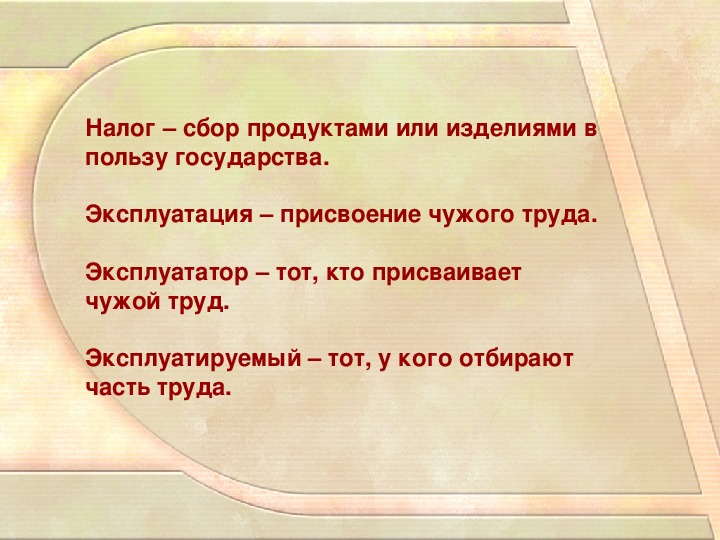 Налог – сбор продуктами или изделиями в пользу государства.

Эксплуатация – присвоение чужого труда.

Эксплуататор – тот, кто присваивает чужой труд.

Эксплуатируемый – тот, у кого отбирают часть труда.